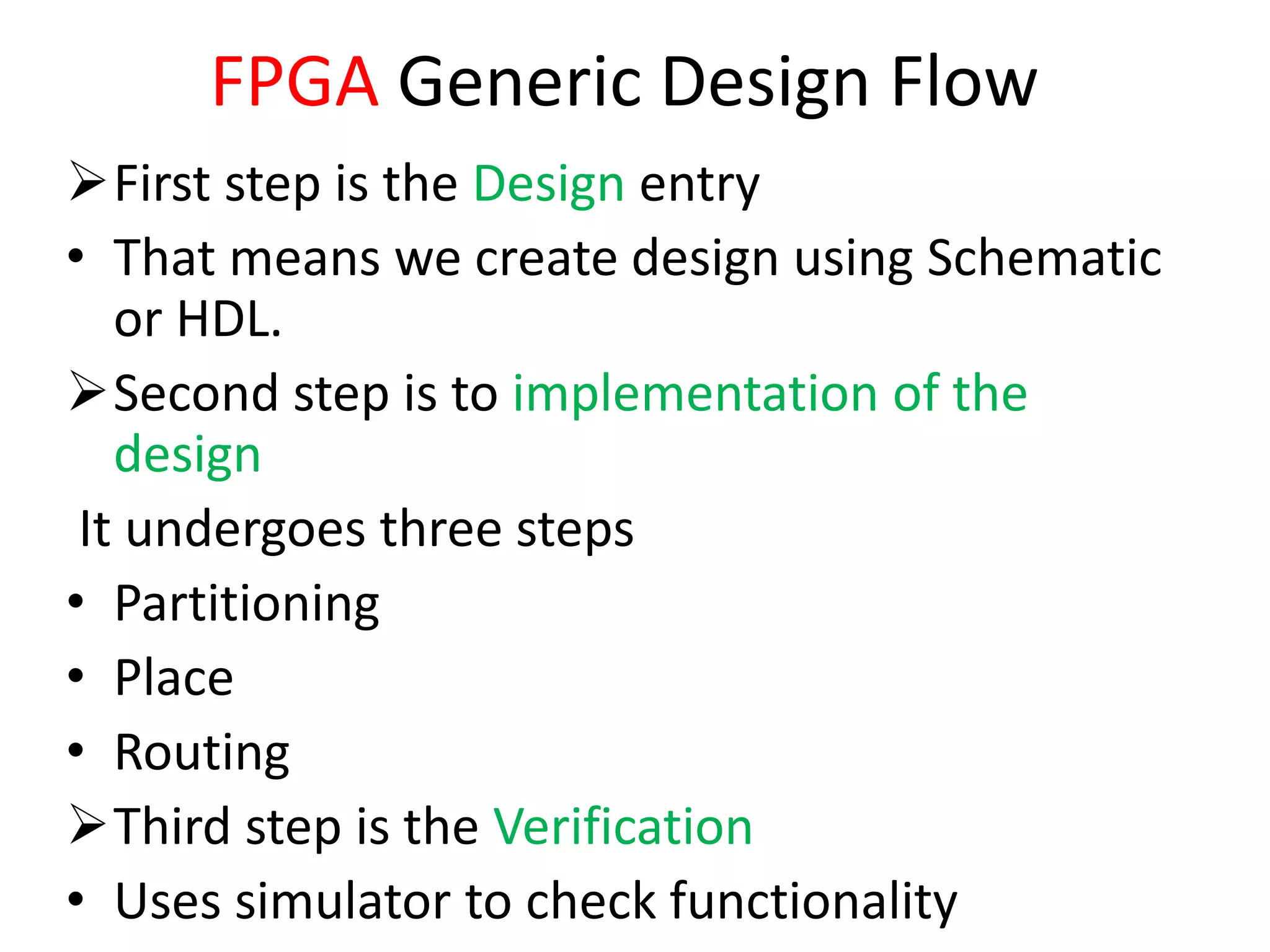 FPGA Generic Design Flow

➢ First step is the Design entry

• That means we create design using Schematic or HDL.

➢ Second step is to implementation of the design

It undergoes three steps

• Partitioning

• Place

• Routing

➢ Third step is the Verification

• Uses simulator to check functionality